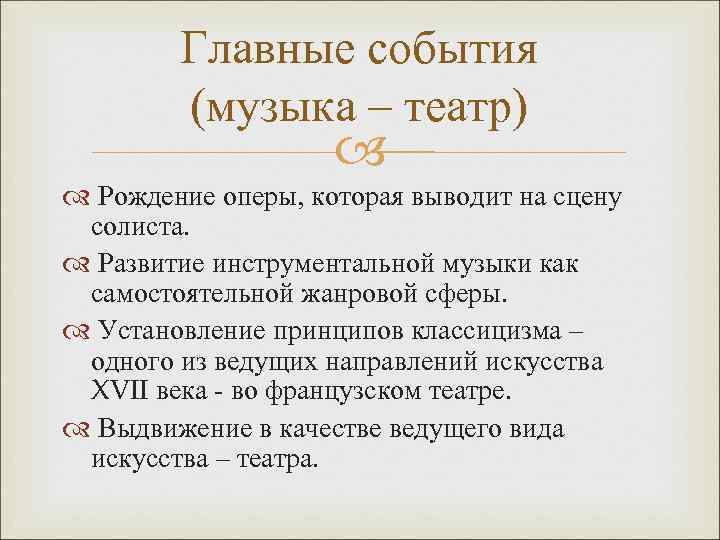 Главные события (музыка – театр)

Рождение оперы, которая выводит на сцену солиста.

Развитие инструментальной музыки как самостоятельной жанровой сферы.

Установление принципов классицизма – одного из ведущих направлений искусства XVII века - во французском театре.

Выдвижение в качестве ведущего вида искусства – театра.